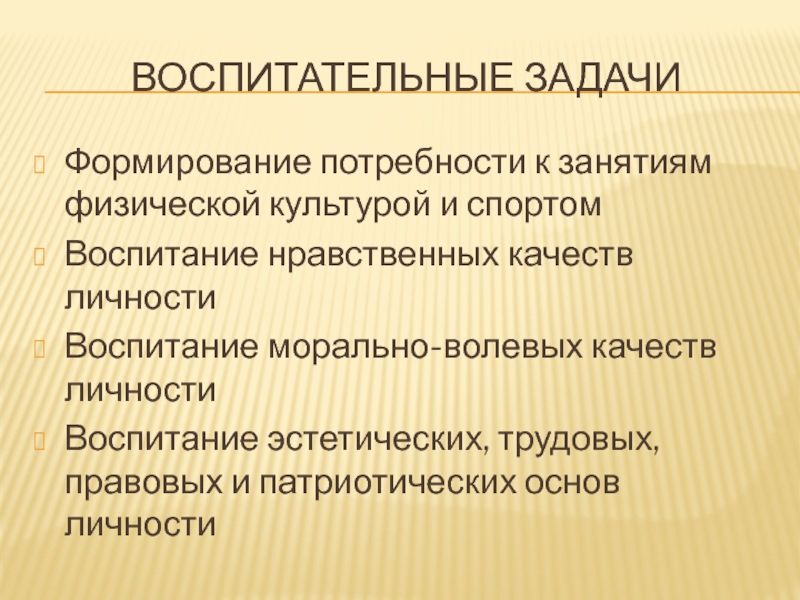 ВОСПИТАТЕЛЬНЫЕ ЗАДАЧИ

Формирование потребности к занятиям физической культурой и спортом

Воспитание нравственных качеств личности

Воспитание морально-волевых качеств личности

Воспитание эстетических, трудовых, правовых и патриотических основ личности